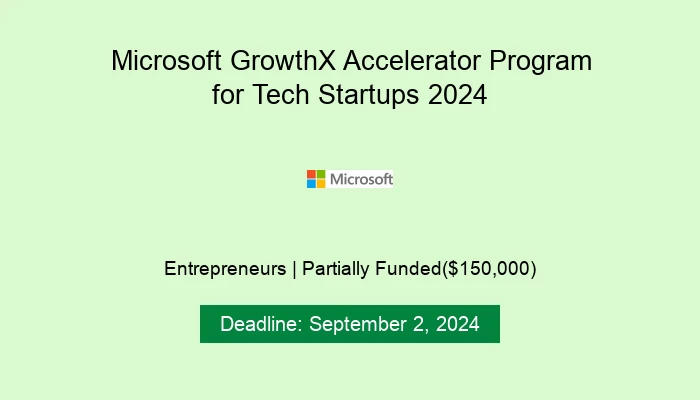 Microsoft GrowthX Accelerator Program for Tech Startups 2024

Microsoft

Entrepreneurs | Partially Funded($150,000)

Deadline: September 2, 2024